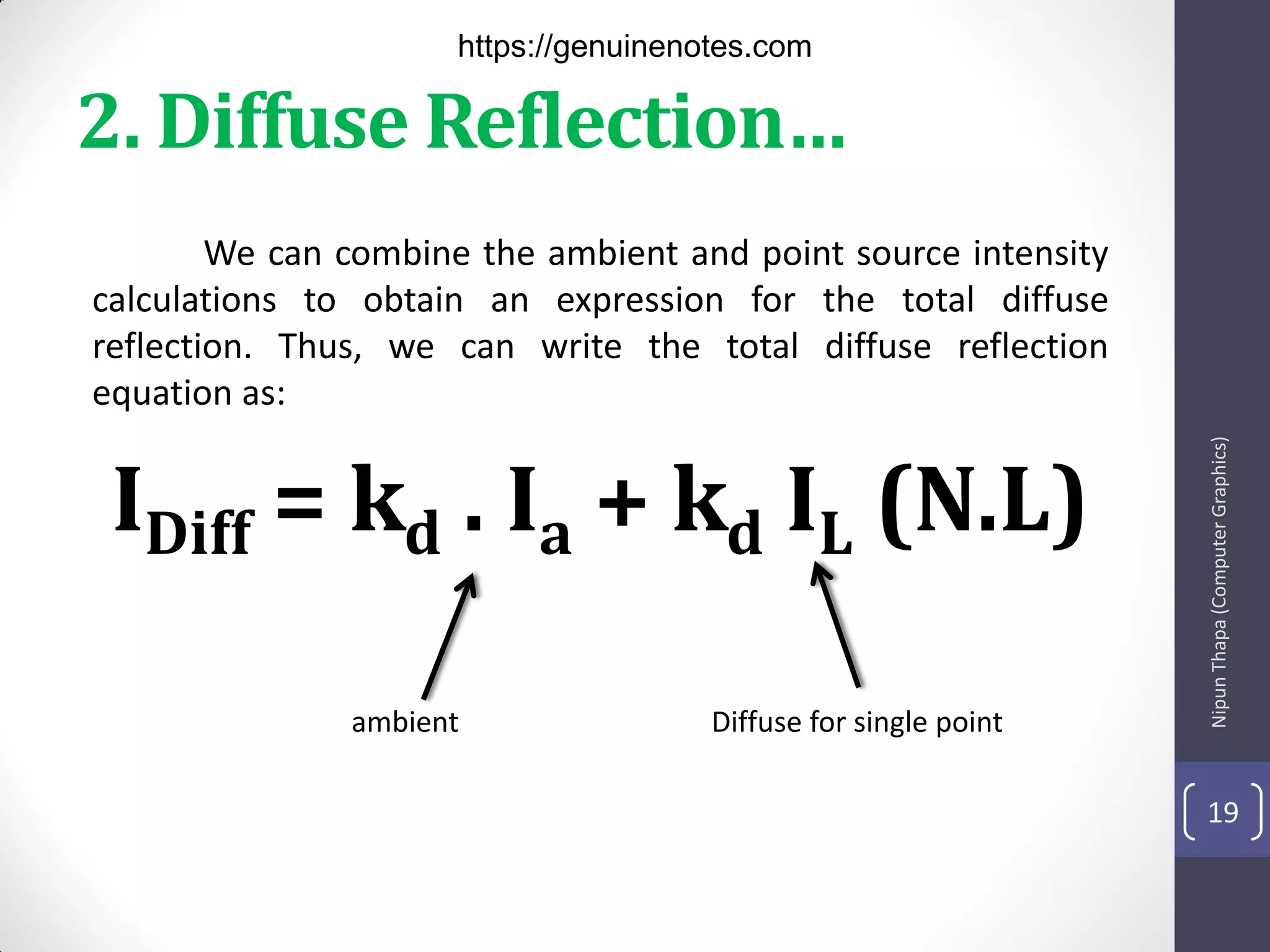 https://genuinenotes.com

2. Diffuse Reflection…

We can combine the ambient and point source intensity calculations to obtain an expression for the total diffuse reflection. Thus, we can write the total diffuse reflection equation as:

$I_{Diff} = k_d . I_a + k_d I_L (N.L)$

ambient

Diffuse for single point

Nipun Thapa (Computer Graphics)

19